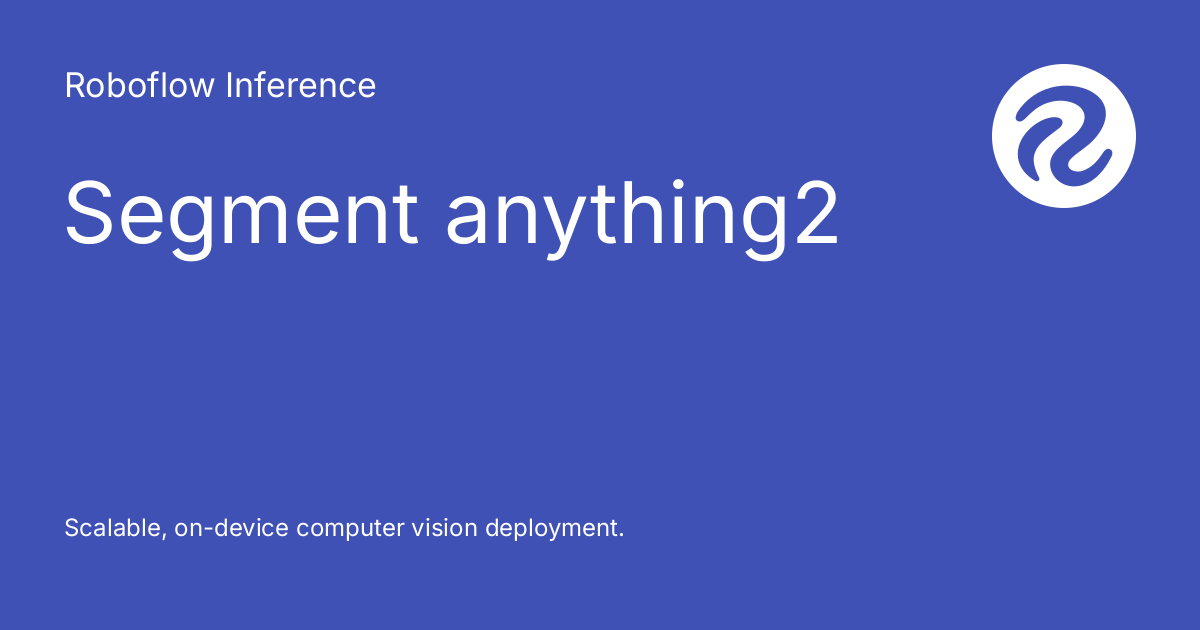 Roboflow Inference

Segment anything2

Scalable, on-device computer vision deployment.